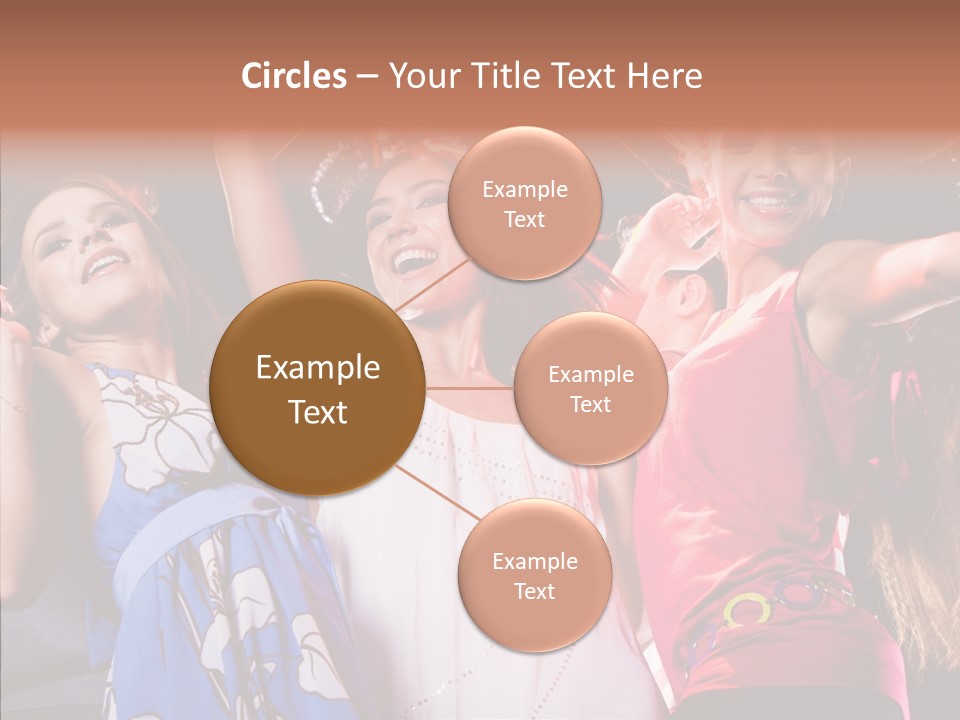 Circles – Your Title Text Here

Example Text

Example Text

Example Text

Example Text